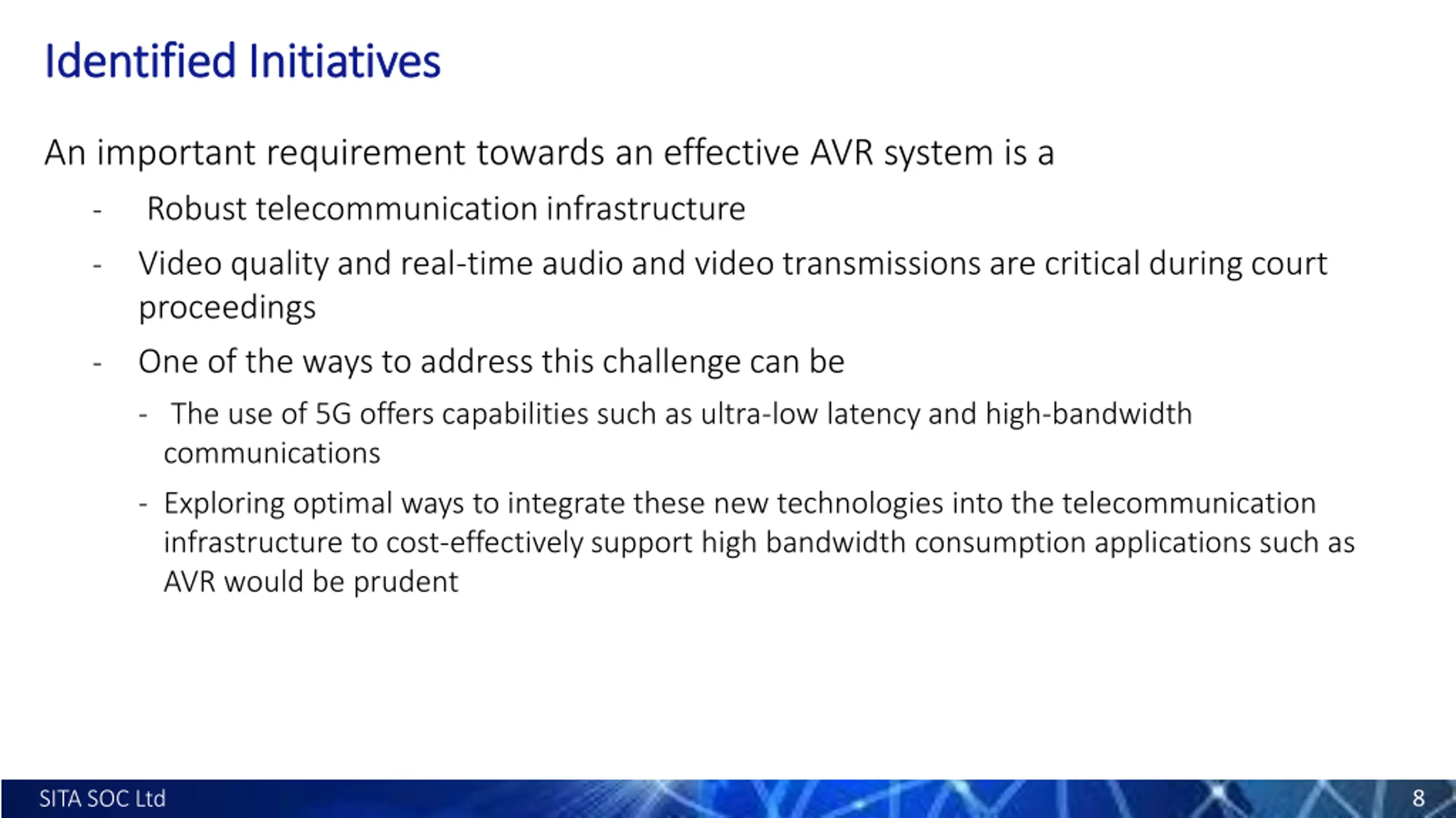 Identified Initiatives

An important requirement towards an effective AVR system is a

- Robust telecommunication infrastructure
- Video quality and real-time audio and video transmissions are critical during court proceedings
- One of the ways to address this challenge can be
  - The use of 5G offers capabilities such as ultra-low latency and high-bandwidth communications
  - Exploring optimal ways to integrate these new technologies into the telecommunication infrastructure to cost-effectively support high bandwidth consumption applications such as AVR would be prudent

SITA SOC Ltd

8